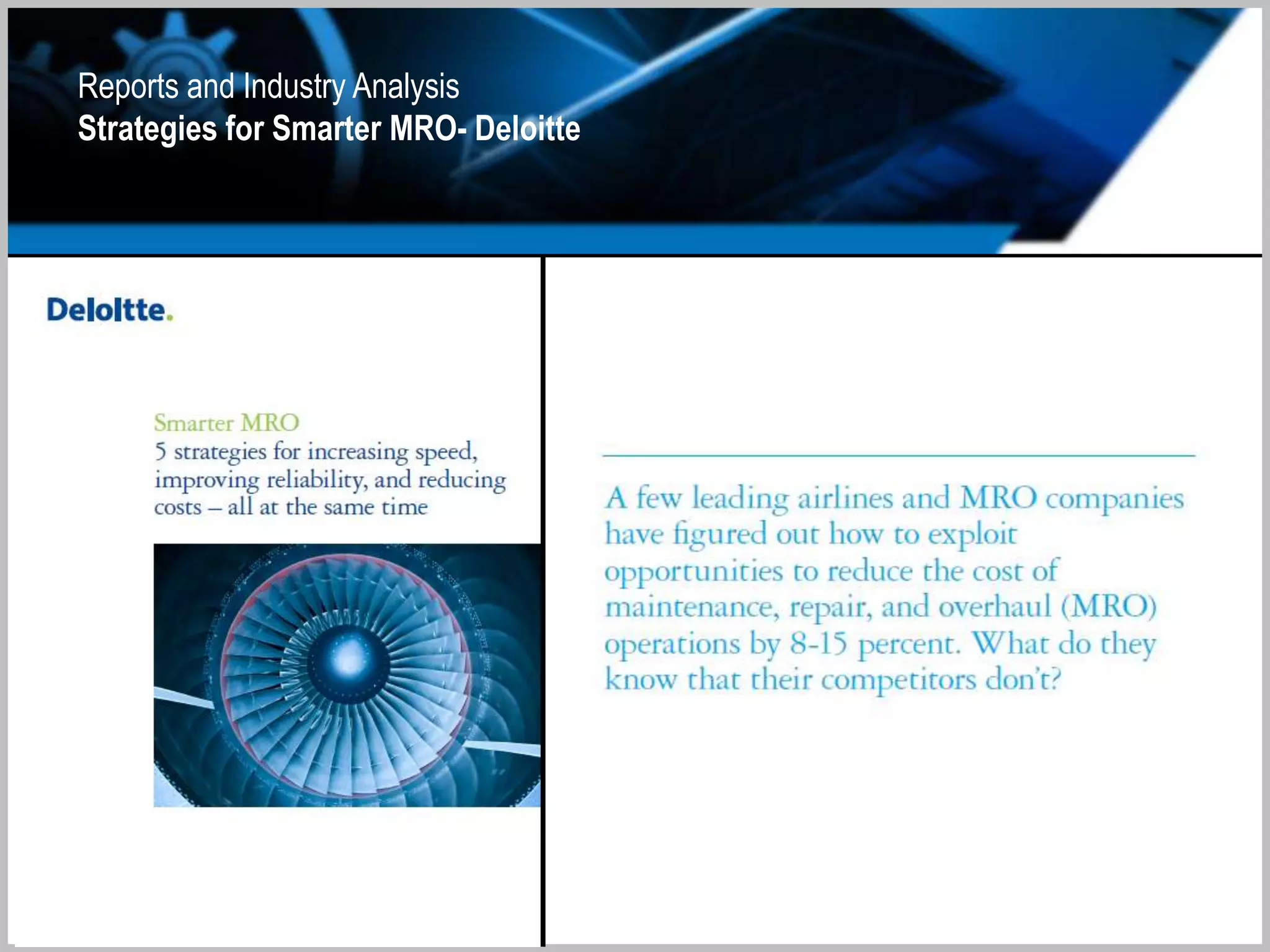 Reports and Industry Analysis
Strategies for Smarter MRO- Deloitte

Deloitte.

Smarter MRO
5 strategies for increasing speed, improving reliability, and reducing costs – all at the same time

A few leading airlines and MRO companies have figured out how to exploit opportunities to reduce the cost of maintenance, repair, and overhaul (MRO) operations by 8-15 percent. What do they know that their competitors don't?